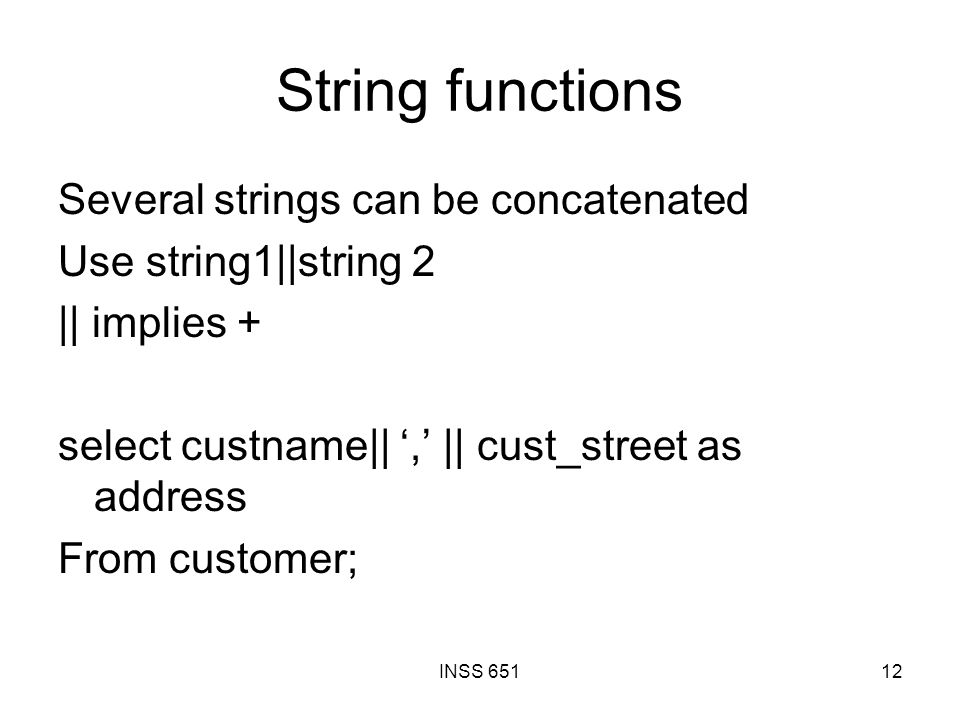 String functions

Several strings can be concatenated

Use string1||string 2

|| implies +

select custname|| ‘,’ || cust_street as address

From customer;

INSS 651

12